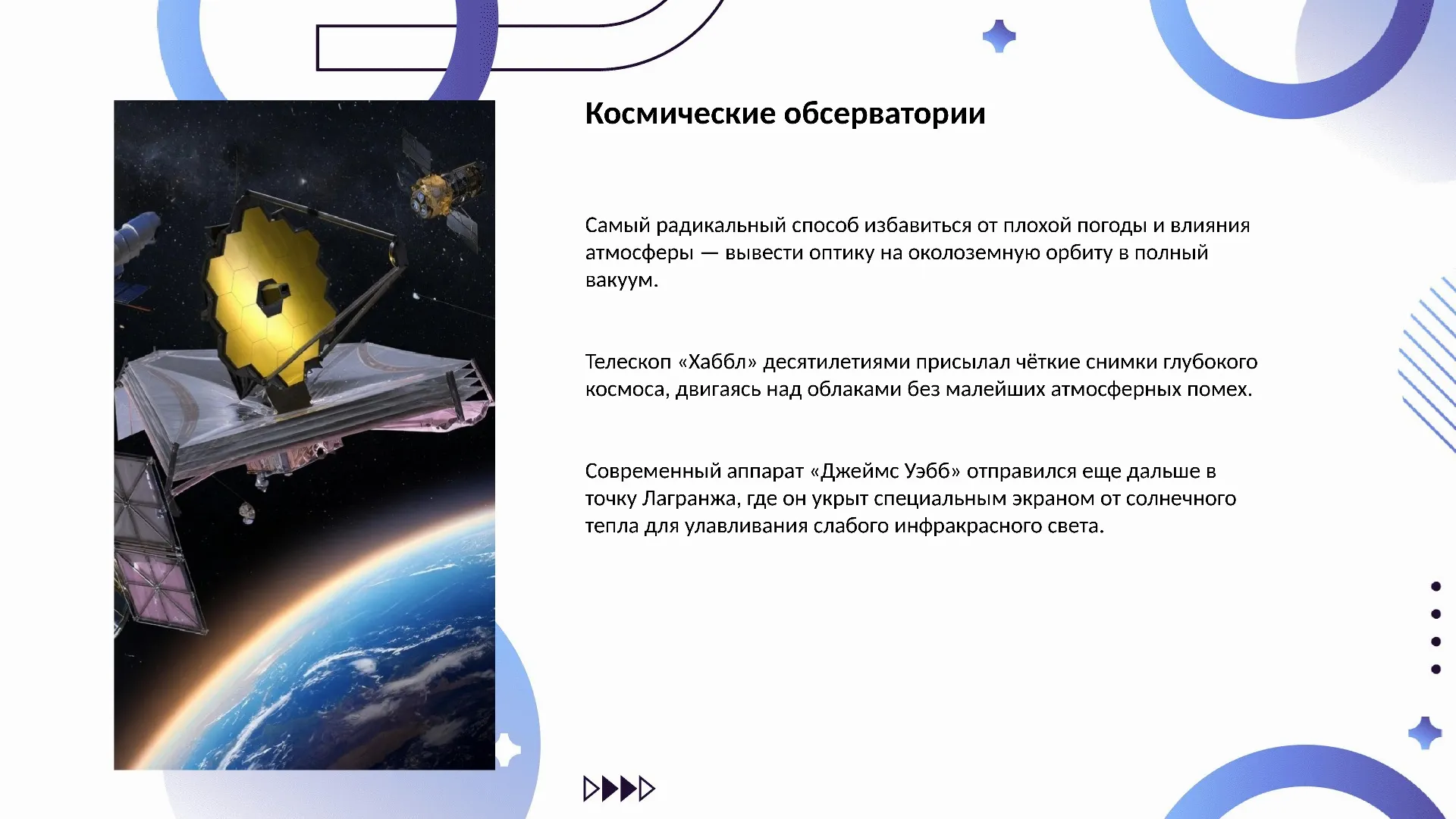 Космические обсерватории

Самый радикальный способ избавиться от плохой погоды и влияния атмосферы — вывести оптику на околоземную орбиту в полный вакуум.

Телескоп «Хаббл» десятилетиями присылал чёткие снимки глубокого космоса, двигаясь над облаками без малейших атмосферных помех.

Современный аппарат «Джеймс Уэбб» отправился еще дальше в точку Лагранжа, где он укрыт специальным экраном от солнечного тепла для улавливания слабого инфракрасного света.